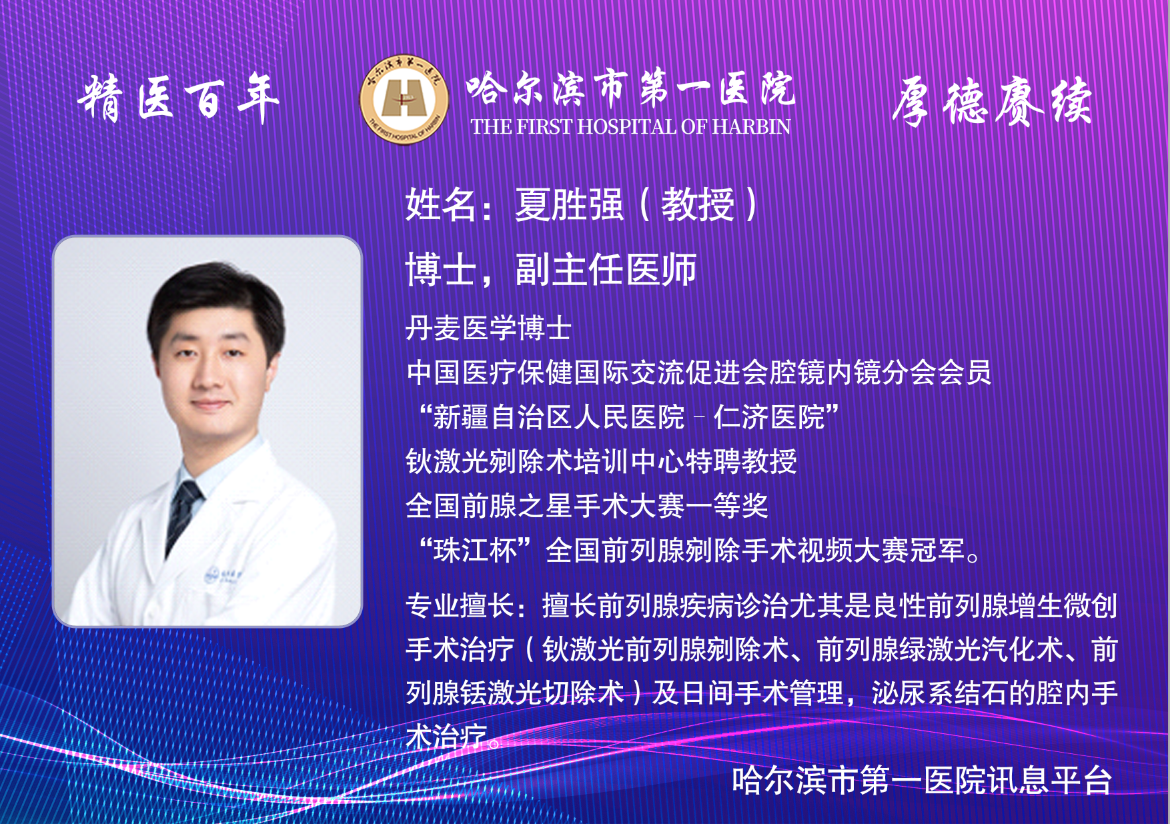 精医百年

哈尔滨市第一医院
THE FIRST HOSPITAL OF HARBIN

厚德赓续

姓名：夏胜强（教授）

博士，副主任医师

丹麦医学博士
中国医疗保健国际交流促进会腔镜内镜分会会员
“新疆自治区人民医院－仁济医院”
钬激光剜除术培训中心特聘教授
全国前腺之星手术大赛一等奖
“珠江杯”全国前列腺剜除手术视频大赛冠军。

专业擅长：擅长前列腺疾病诊治尤其是良性前列腺增生微创手术治疗（钬激光前列腺剜除术、前列腺绿激光汽化术、前列腺铥激光切除术）及日间手术管理，泌尿系结石的腔内手术治疗。

哈尔滨市第一医院讯息平台